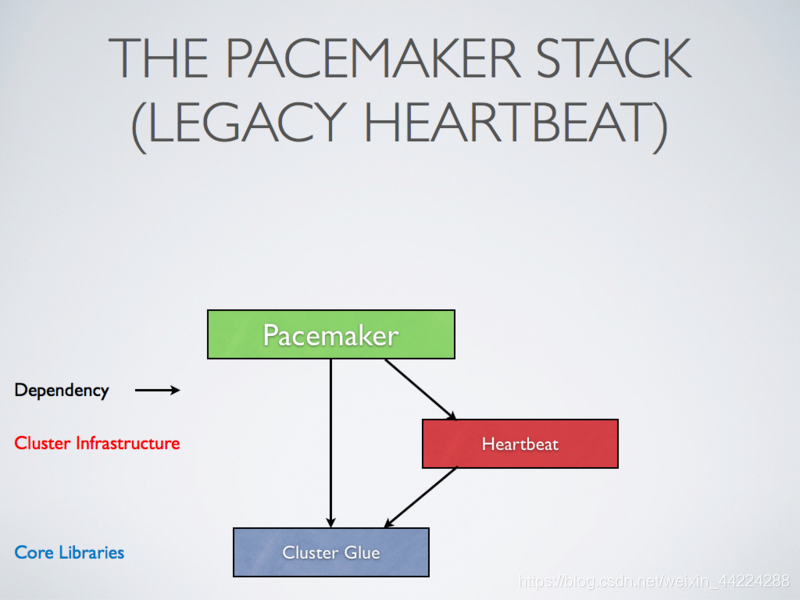 THE PACEMAKER STACK (LEGACY HEARTBEAT)

Pacemaker

Dependency

Cluster Infrastructure

Heartbeat

Core Libraries

Cluster Glue

https://blog.csdn.net/weixin_44224288